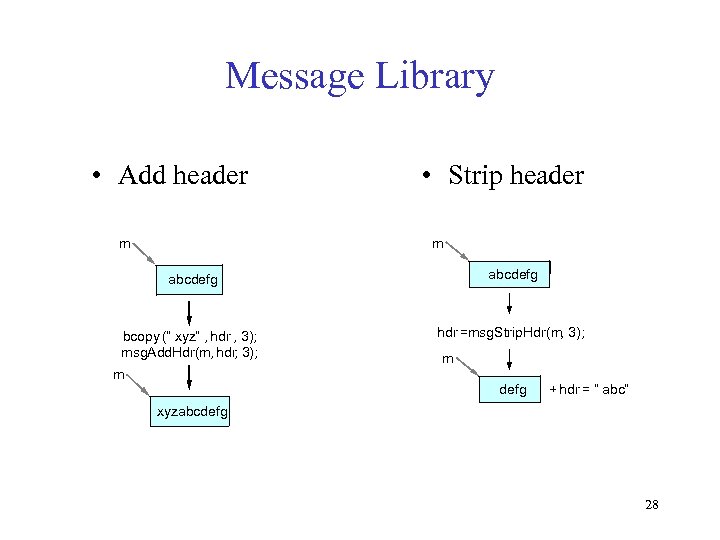 Message Library

• Add header

m

abcdefg

bcopy (" xyz" , hdr , 3);
msgAddHdr(m, hdr, 3);

m

xyzabcdefg

• Strip header

m

abcdefg

hdr =msgStripHdr(m, 3);

m

defg

+ hdr = " abc"

28